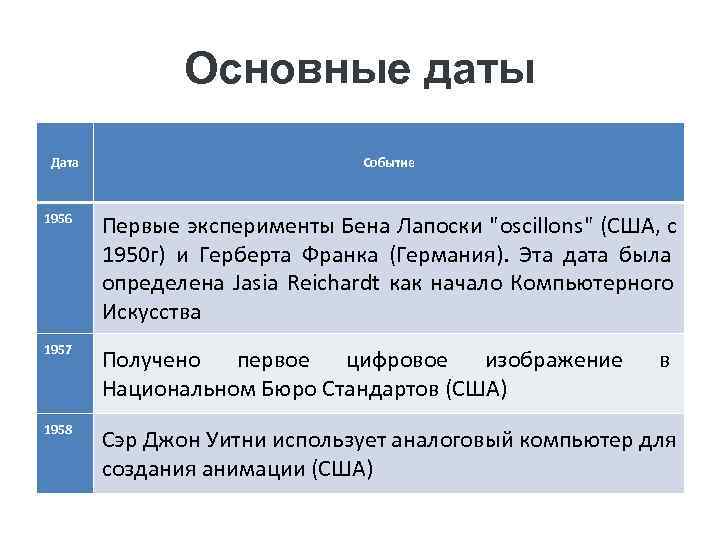 Основные даты

| Дата | Событие |
|---|---|
| 1956 | Первые эксперименты Бена Лапоски "oscillons" (США, с 1950г) и Герберта Франка (Германия). Эта дата была определена Jasia Reichardt как начало Компьютерного Искусства |
| 1957 | Получено первое цифровое изображение в Национальном Бюро Стандартов (США) |
| 1958 | Сэр Джон Уитни использует аналоговый компьютер для создания анимации (США) |